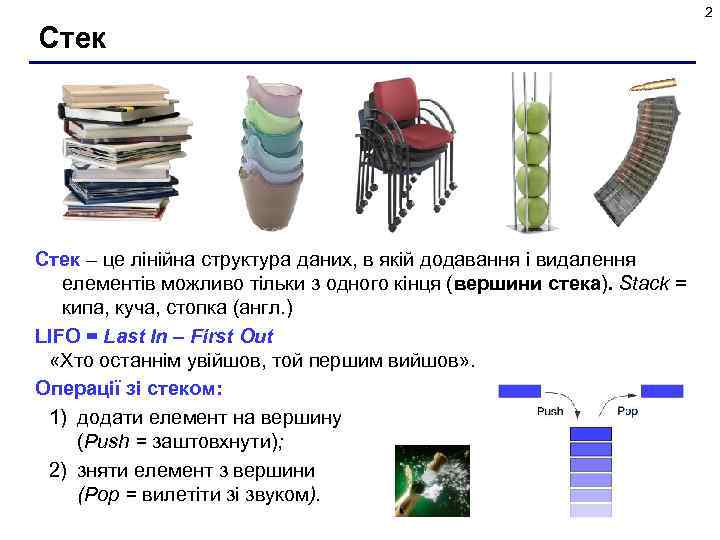 2

Стек

Стек – це лінійна структура даних, в якій додавання і видалення елементів можливо тільки з одного кінця (вершини стека). Stack = кипа, куча, стопка (англ.)

LIFO = Last In – First Out

«Хто останнім увійшов, той першим вийшов».

Операції зі стеком:

1) додати елемент на вершину (Push = заштовхнути);

2) зняти елемент з вершини (Pop = вилетіти зі звуком).

Push

Pop